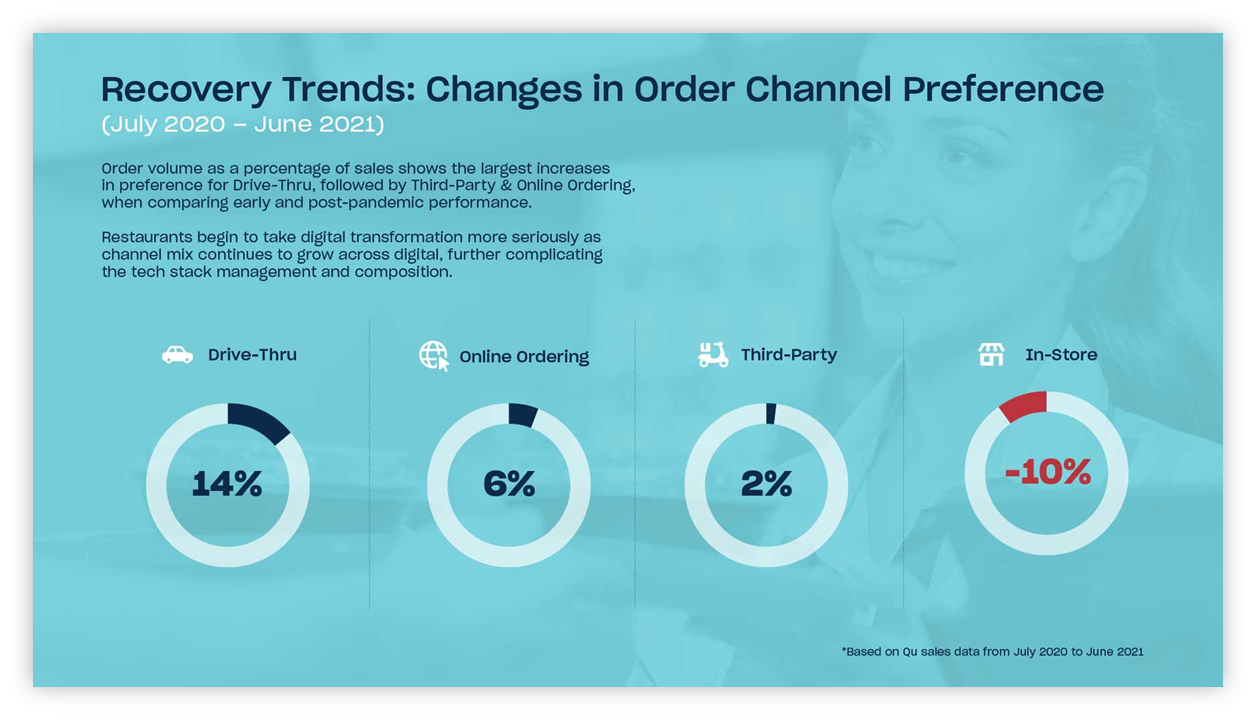 Recovery Trends: Changes in Order Channel Preference
(July 2020 – June 2021)

Order volume as a percentage of sales shows the largest increases in preference for Drive-Thru, followed by Third-Party & Online Ordering, when comparing early and post-pandemic performance.

Restaurants begin to take digital transformation more seriously as channel mix continues to grow across digital, further complicating the tech stack management and composition.

Drive-Thru

14%

Online Ordering

6%

Third-Party

2%

In-Store

-10%

*Based on Qu sales data from July 2020 to June 2021